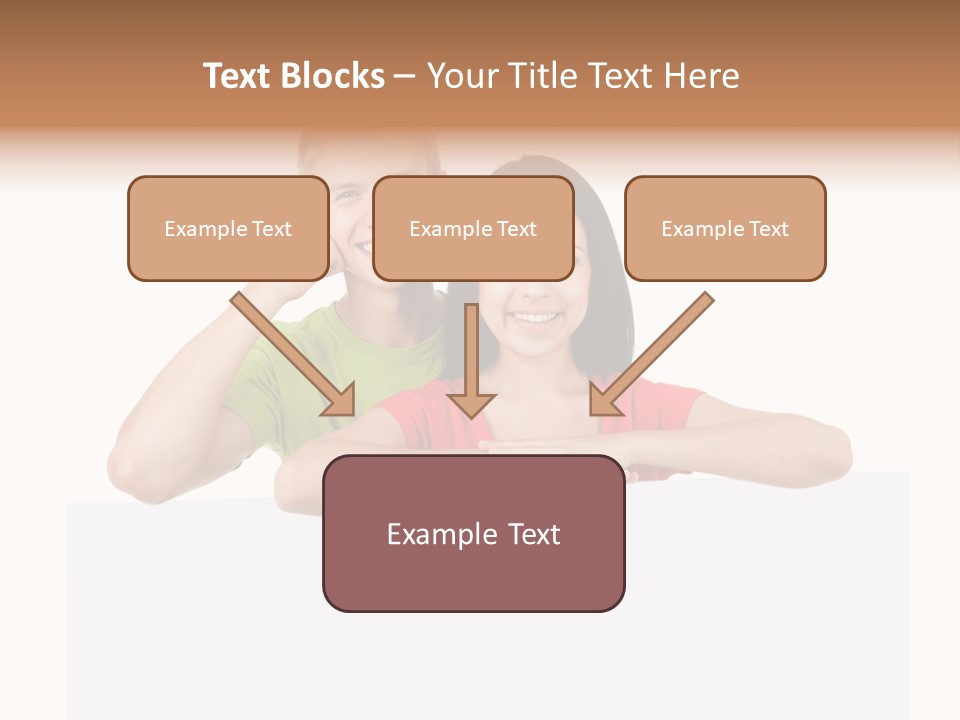 Text Blocks – Your Title Text Here

Example Text

Example Text

Example Text

Example Text